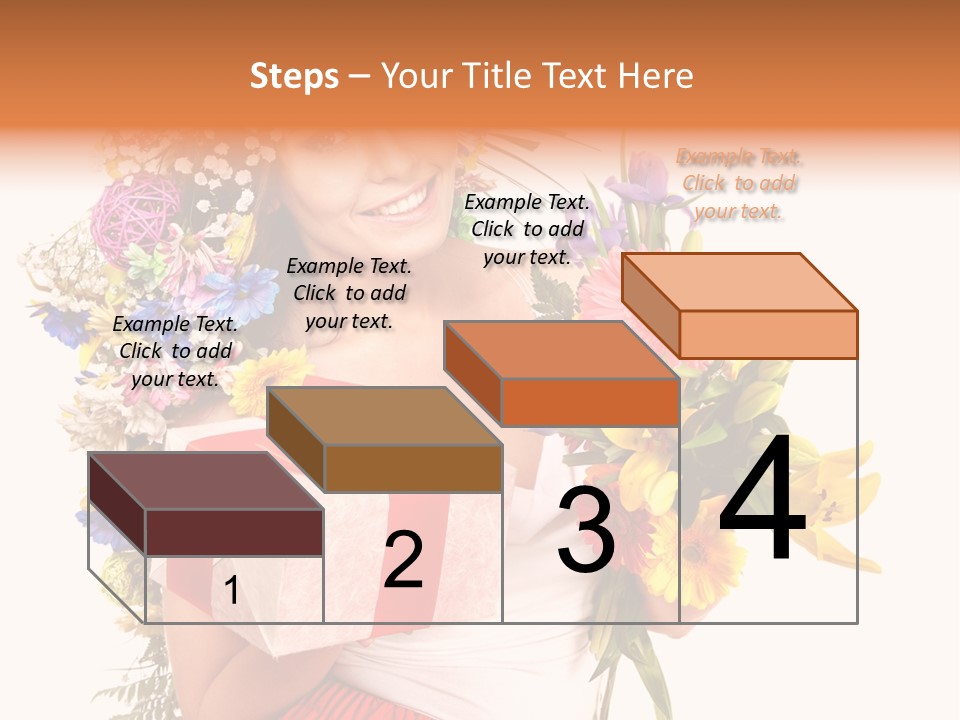 Steps – Your Title Text Here

Example Text. Click to add your text.

Example Text. Click to add your text.

Example Text. Click to add your text.

Example Text. Click to add your text.

1

2

3

4